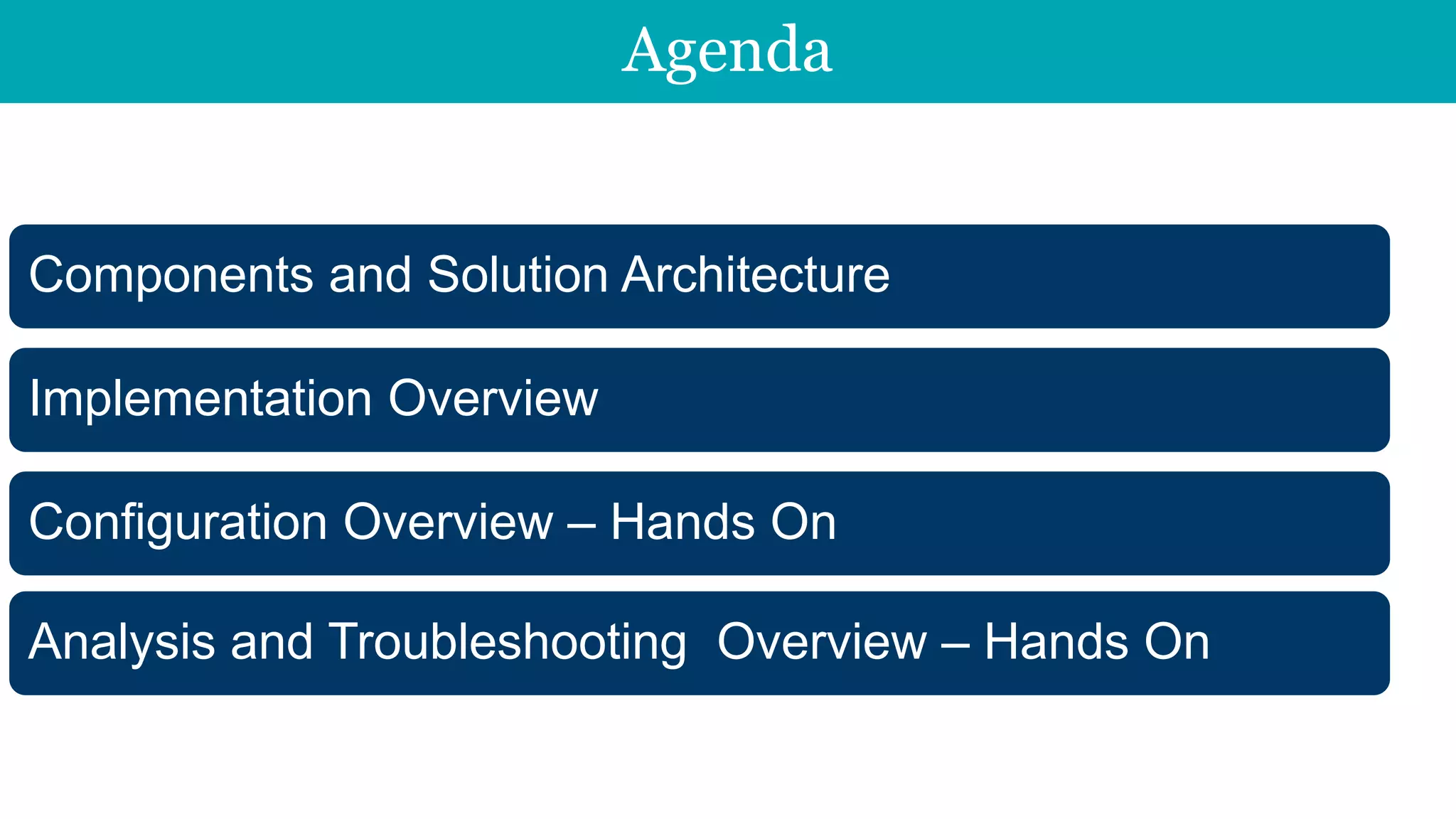 Agenda

Components and Solution Architecture

Implementation Overview

Configuration Overview – Hands On

Analysis and Troubleshooting  Overview – Hands On